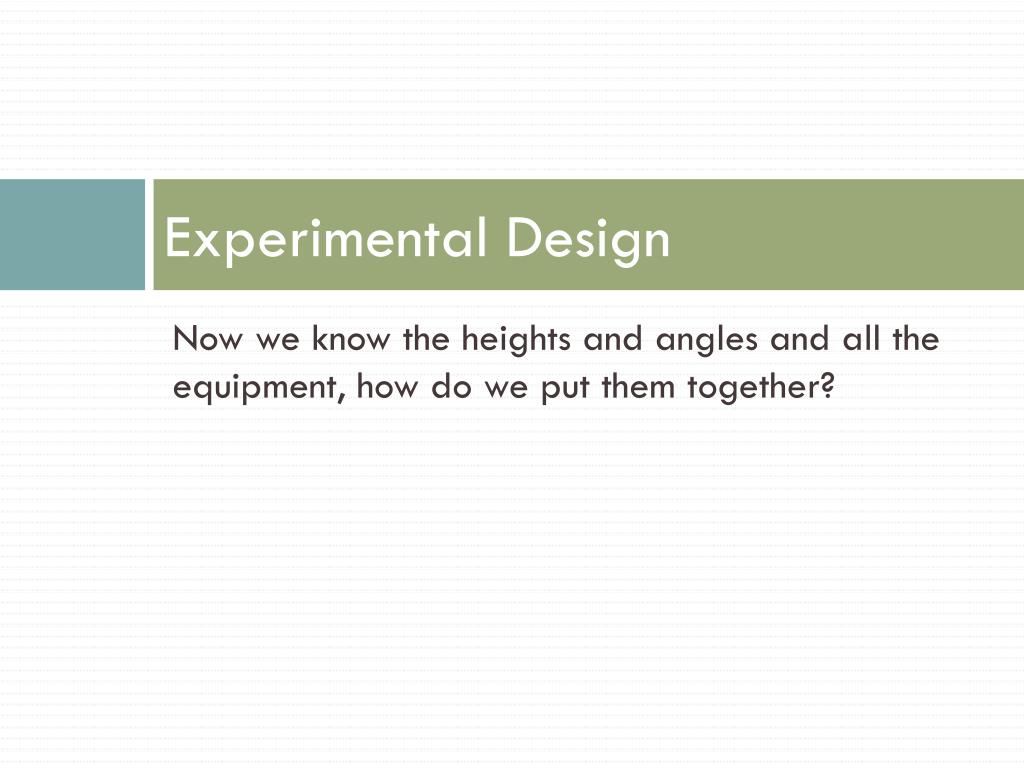 Experimental Design

Now we know the heights and angles and all the equipment, how do we put them together?